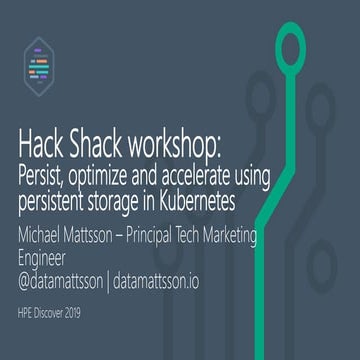 Hack Shack workshop:
Persist, optimize and accelerate using persistent storage in Kubernetes

Michael Mattsson – Principal Tech Marketing Engineer
@datamattsson | datamattsson.io

HPE Discover 2019